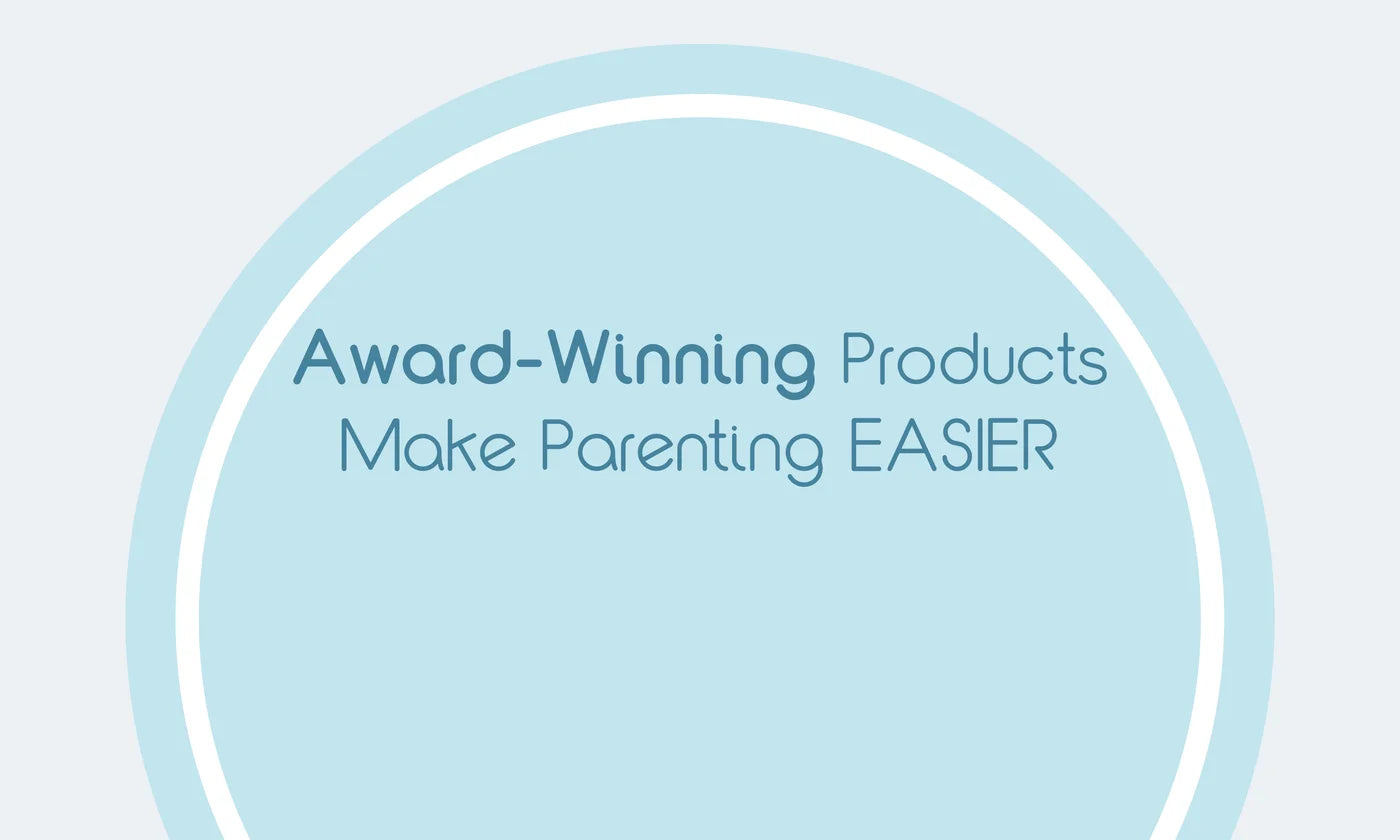 Award-Winning Products Make Parenting EASIER